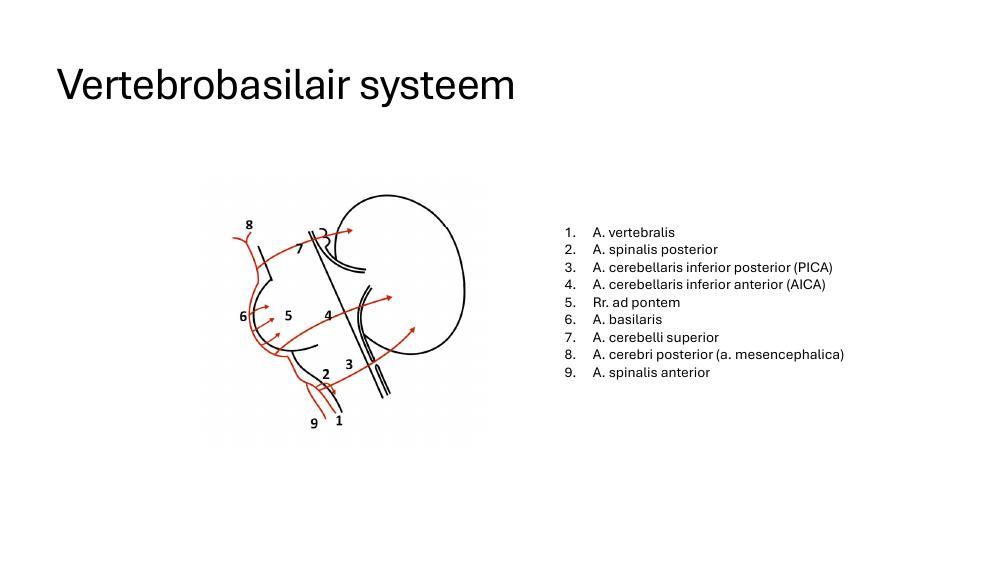 Vertebrobasilair systeem

8
7
6
5
4
3
2
9
1

1. A. vertebralis
2. A. spinalis posterior
3. A. cerebellaris inferior posterior (PICA)
4. A. cerebellaris inferior anterior (AICA)
5. Rr. ad pontem
6. A. basilaris
7. A. cerebelli superior
8. A. cerebri posterior (a. mesencephalica)
9. A. spinalis anterior